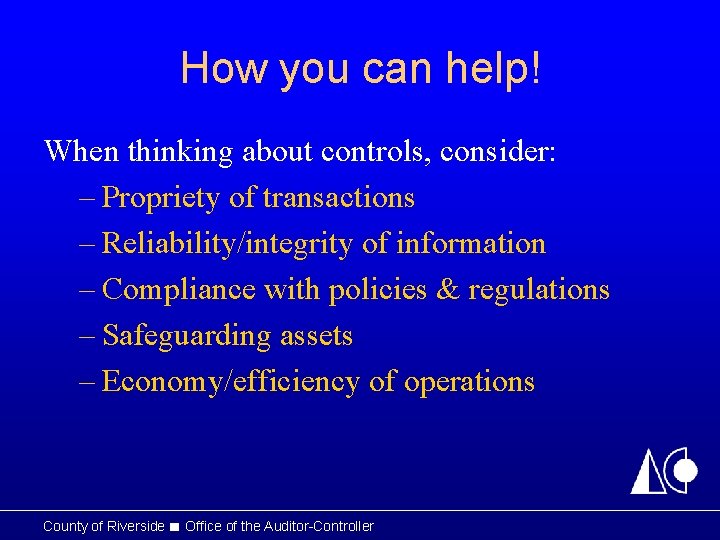 How you can help!

When thinking about controls, consider:

– Propriety of transactions
– Reliability/integrity of information
– Compliance with policies & regulations
– Safeguarding assets
– Economy/efficiency of operations

County of Riverside ■ Office of the Auditor-Controller